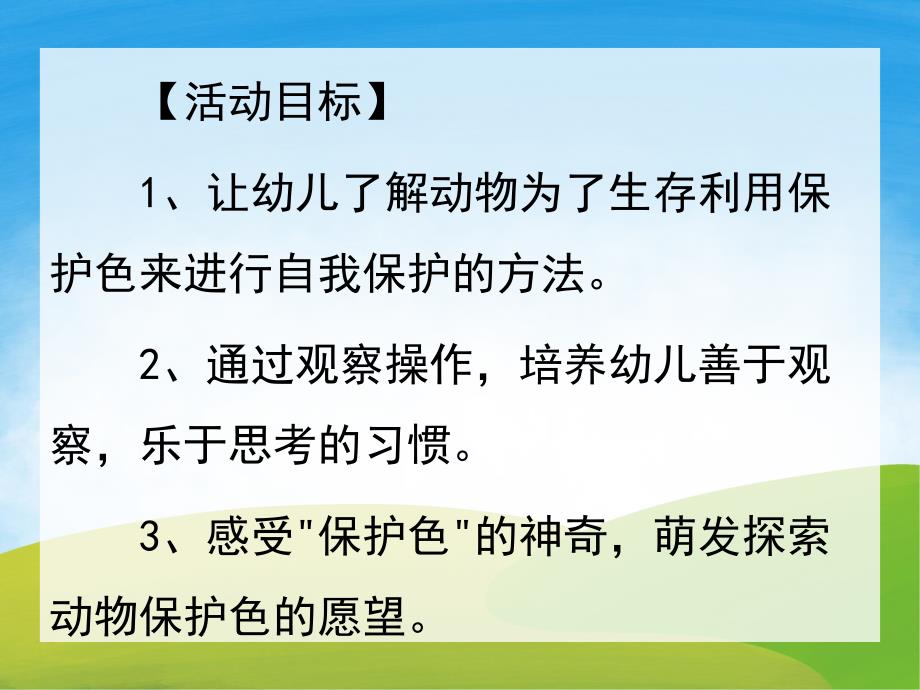 【活动目标】

1、让幼儿了解动物为了生存利用保护色来进行自我保护的方法。

2、通过观察操作，培养幼儿善于观察，乐于思考的习惯。

3、感受"保护色"的神奇，萌发探索动物保护色的愿望。